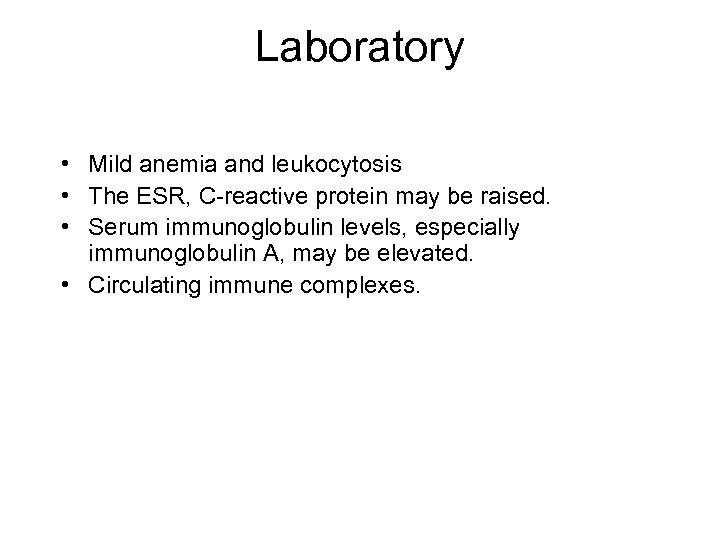 Laboratory

• Mild anemia and leukocytosis
• The ESR, C-reactive protein may be raised.
• Serum immunoglobulin levels, especially immunoglobulin A, may be elevated.
• Circulating immune complexes.